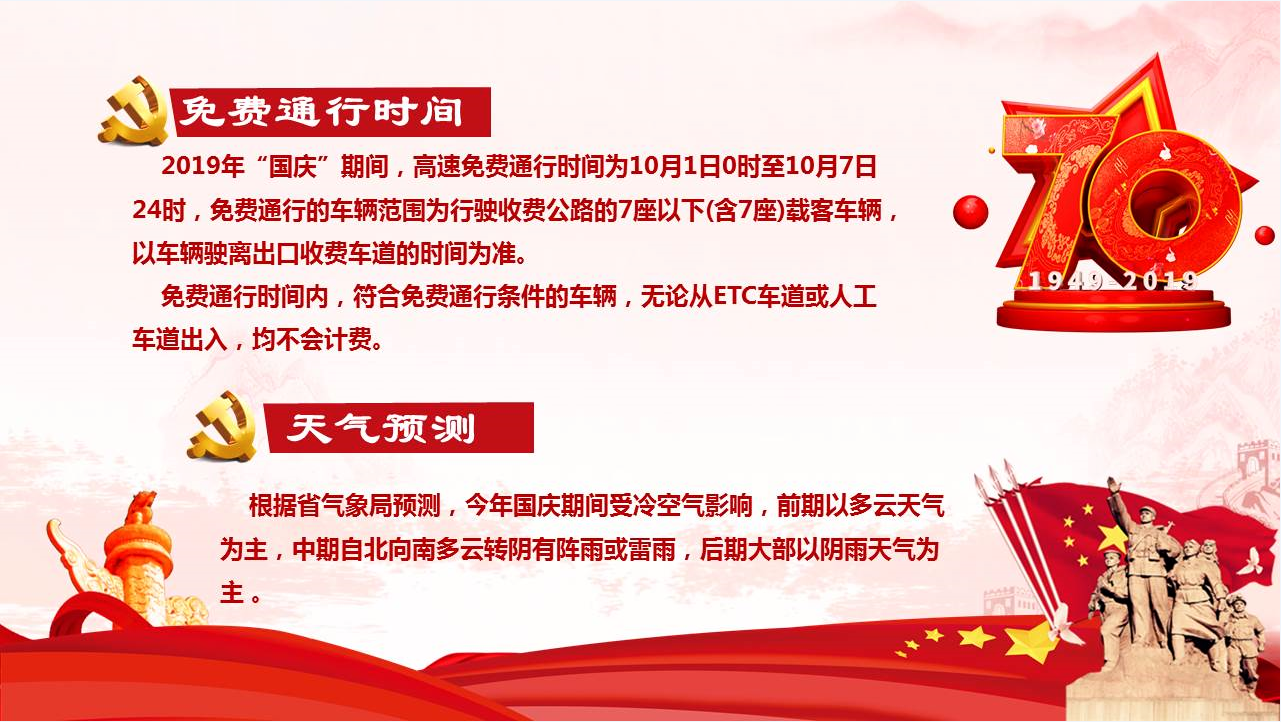 免费通行时间

2019年“国庆”期间，高速免费通行时间为10月1日0时至10月7日24时，免费通行的车辆范围为行驶收费公路的7座以下(含7座)载客车辆，以车辆驶离出口收费车道的时间为准。

免费通行时间内，符合免费通行条件的车辆，无论从ETC车道或人工车道出入，均不会计费。

70

1949-2019

天气预测

根据省气象局预测，今年国庆期间受冷空气影响，前期以多云天气为主，中期自北向南多云转阴有阵雨或雷雨，后期大部以阴雨天气为主。